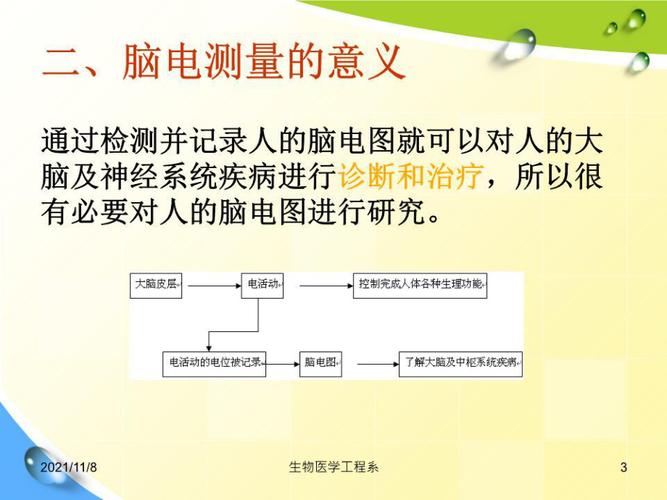 二、脑电测量的意义

通过检测并记录人的脑电图就可以对人的大脑及神经系统疾病进行诊断和治疗，所以很有必要对人的脑电图进行研究。

大脑皮层

电活动

控制完成人体各种生理功能

电活动的电位被记录

脑电图

了解大脑及中枢系统疾病

2021/11/8

生物医学工程系

3